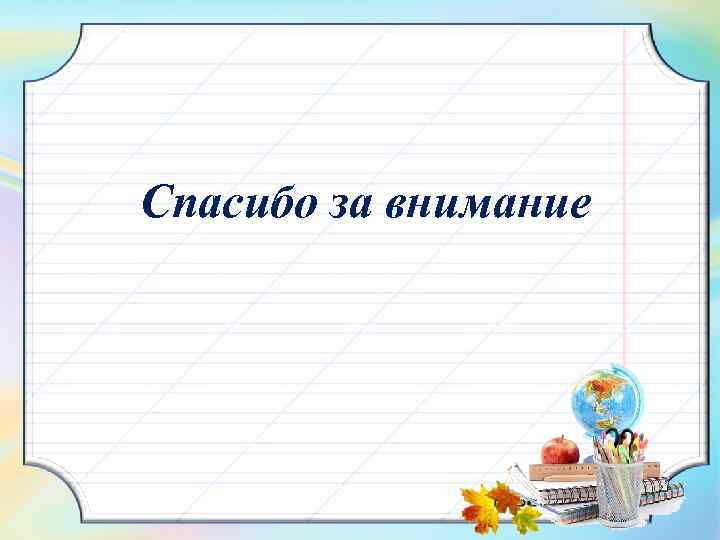 Спасибо за внимание